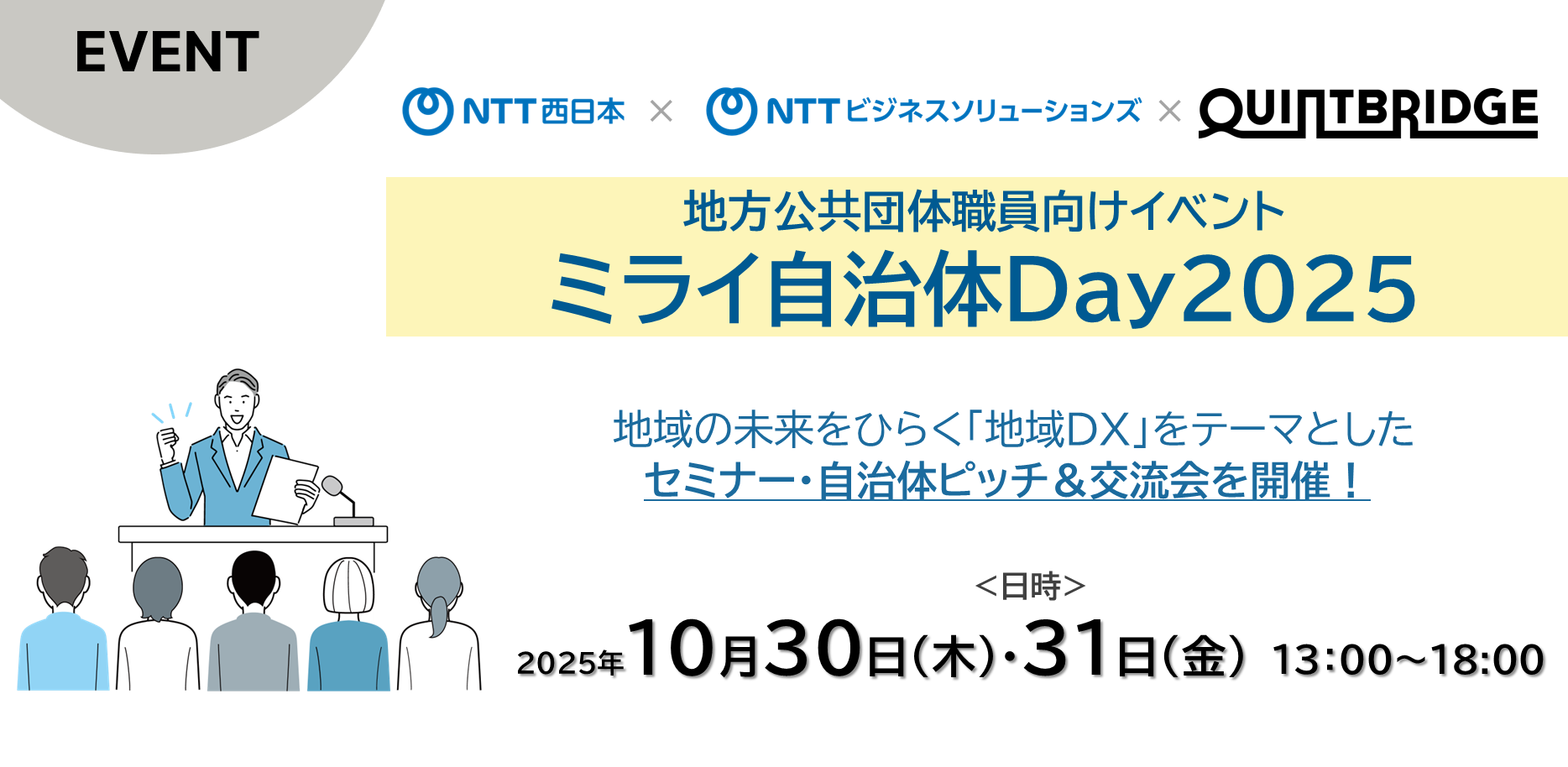 EVENT

NTT西日本 × NTTビジネスソリューションズ × QUINTBRIDGE

地方公共団体職員向けイベント
ミライ自治体Day2025

地域の未来をひらく「地域DX」をテーマとした
セミナー・自治体ピッチ＆交流会を開催！

＜日時＞
2025年10月30日(木)・31日(金) 13:00～18:00